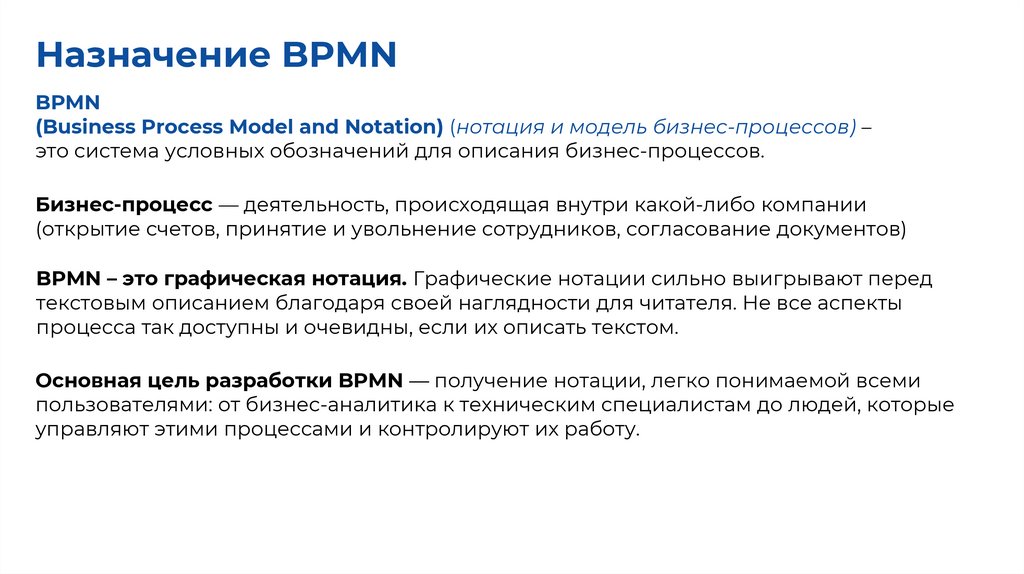 Назначение BPMN

BPMN
(Business Process Model and Notation) (нотация и модель бизнес-процессов) – это система условных обозначений для описания бизнес-процессов.

Бизнес-процесс — деятельность, происходящая внутри какой-либо компании (открытие счетов, принятие и увольнение сотрудников, согласование документов)

BPMN – это графическая нотация. Графические нотации сильно выигрывают перед текстовым описанием благодаря своей наглядности для читателя. Не все аспекты процесса так доступны и очевидны, если их описать текстом.

Основная цель разработки BPMN — получение нотации, легко понимаемой всеми пользователями: от бизнес-аналитика к техническим специалистам до людей, которые управляют этими процессами и контролируют их работу.